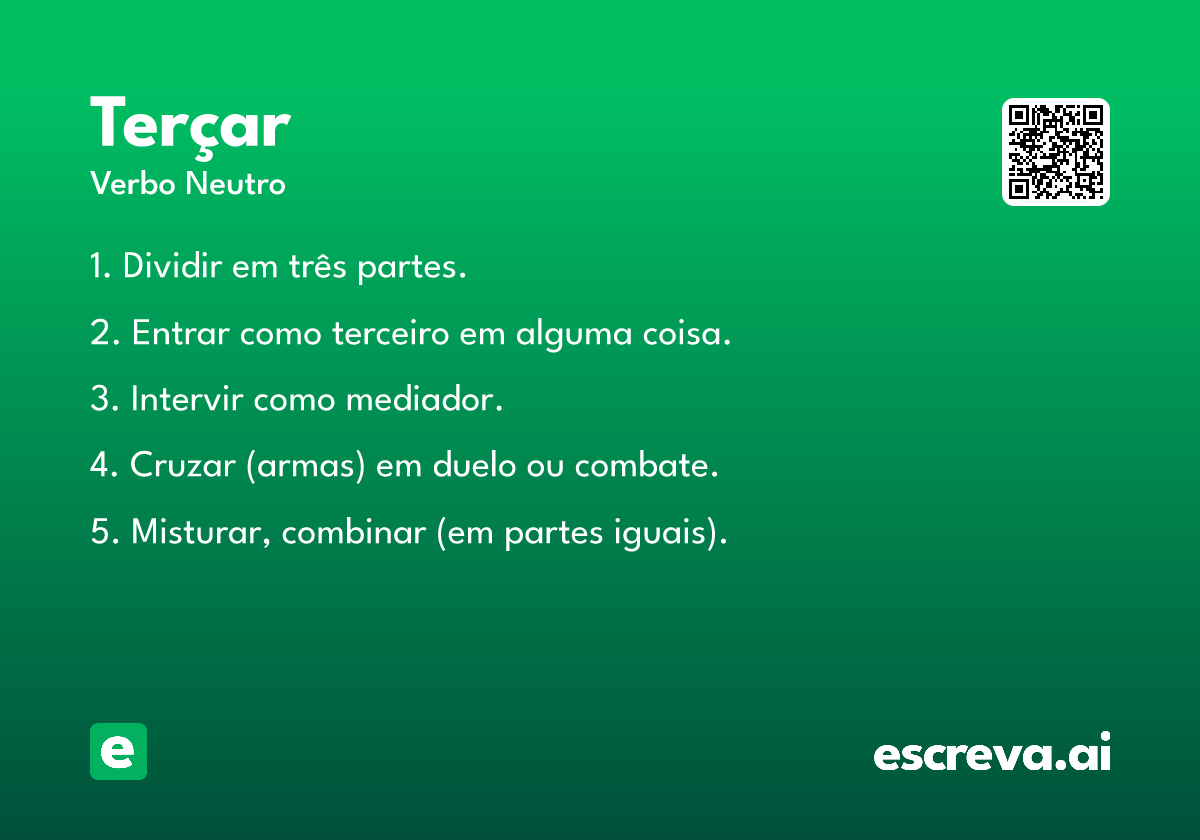 Terçar
Verbo Neutro

1. Dividir em três partes.

2. Entrar como terceiro em alguma coisa.

3. Intervir como mediador.

4. Cruzar (armas) em duelo ou combate.

5. Misturar, combinar (em partes iguais).

e

escreva.ai